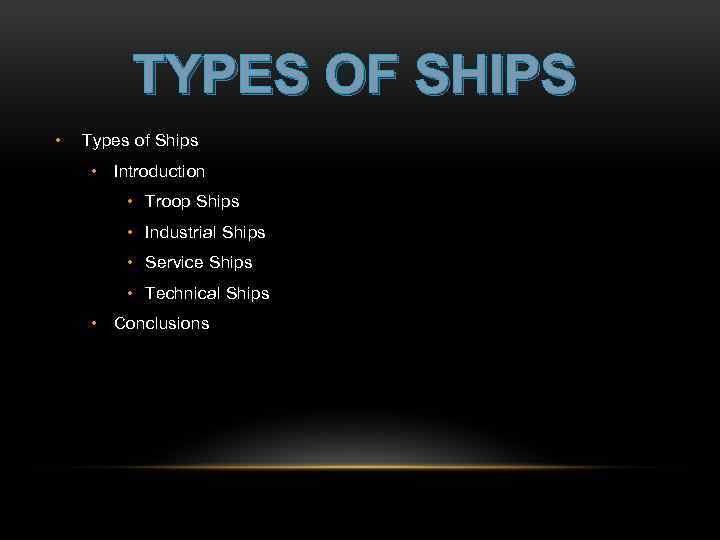 TYPES OF SHIPS

• Types of Ships
  • Introduction
    • Troop Ships
    • Industrial Ships
    • Service Ships
    • Technical Ships
  • Conclusions